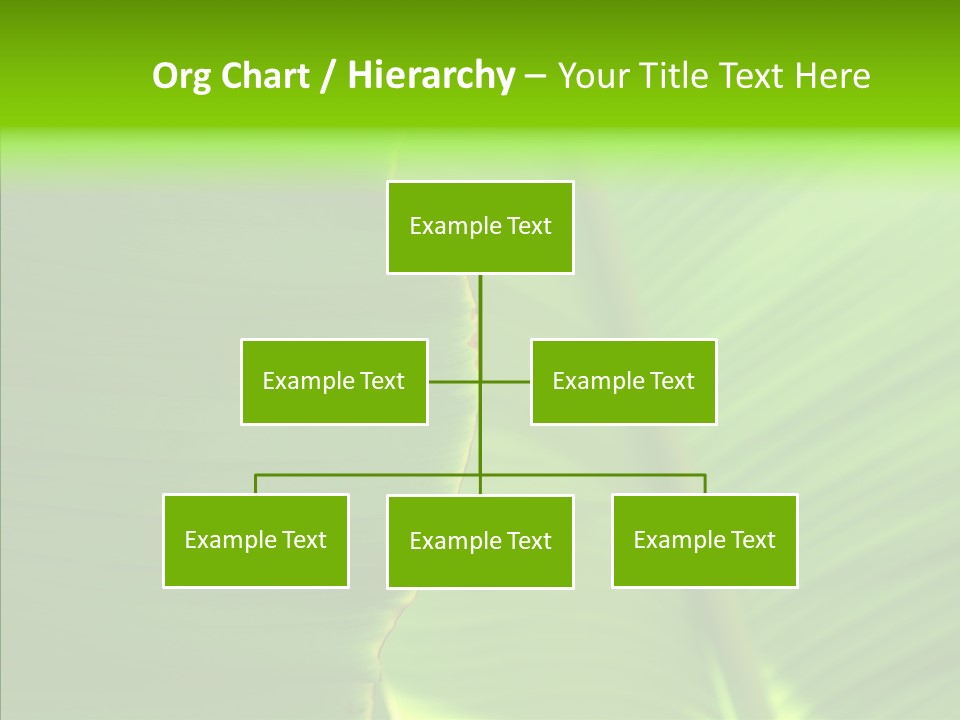 Org Chart / Hierarchy – Your Title Text Here

Example Text

Example Text

Example Text

Example Text

Example Text

Example Text